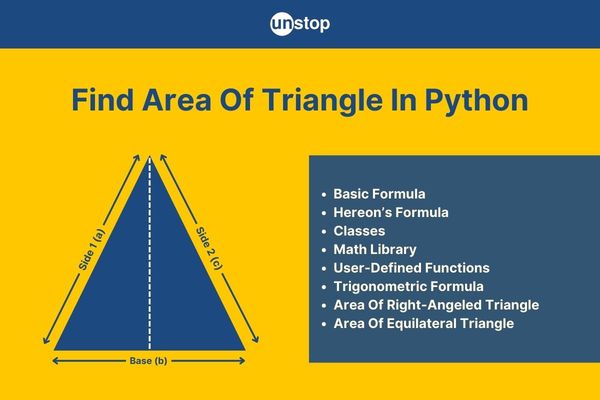 unstop

Find Area Of Triangle In Python

Side 1 (a)

Side 2 (c)

Base (b)

- Basic Formula
- Hereon's Formula
- Classes
- Math Library
- User-Defined Functions
- Trigonometric Formula
- Area Of Right-Angeled Triangle
- Area Of Equilateral Triangle